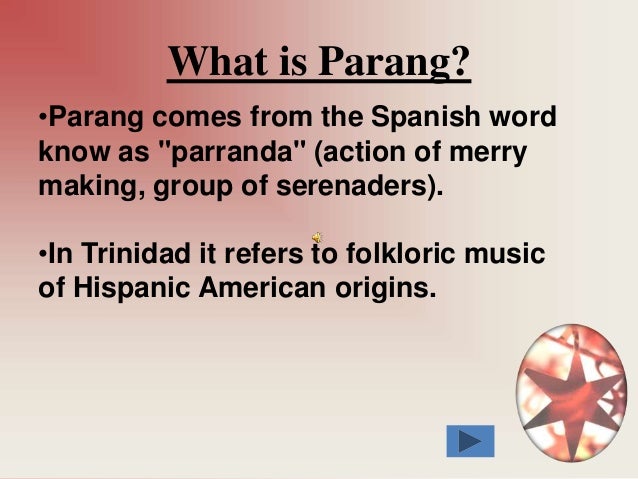 What is Parang?

•Parang comes from the Spanish word know as "parranda" (action of merry making, group of serenaders).

•In Trinidad it refers to folkloric music of Hispanic American origins.